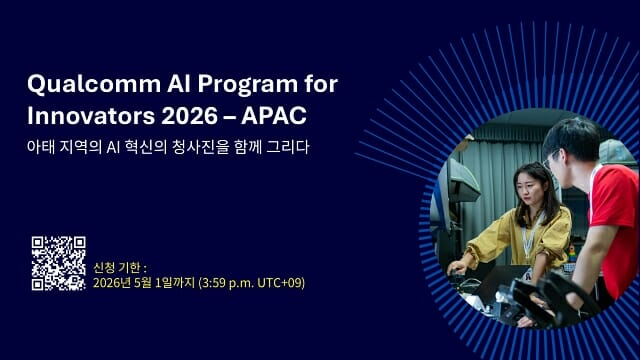 Qualcomm AI Program for Innovators 2026 – APAC

아태 지역의 AI 혁신의 청사진을 함께 그리다

신청 기한 :
2026년 5월 1일까지 (3:59 p.m. UTC+09)